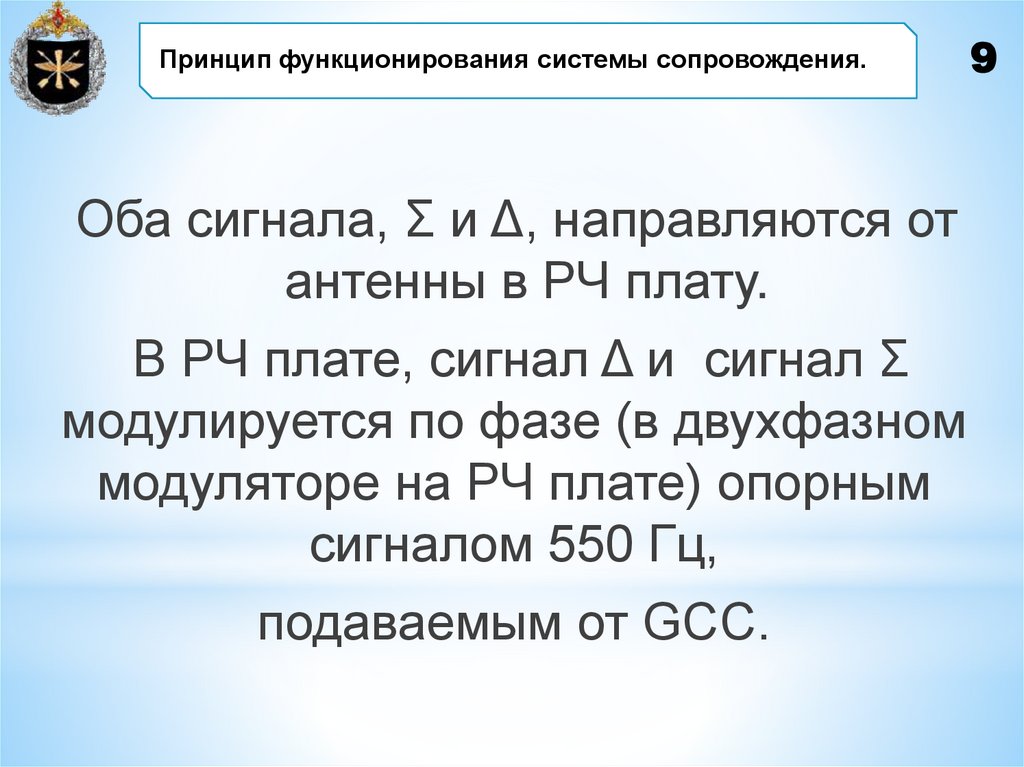 Принцип функционирования системы сопровождения.

9

Оба сигнала, Σ и Δ, направляются от антенны в РЧ плату.

В РЧ плате, сигнал Δ и сигнал Σ модулируется по фазе (в двухфазном модуляторе на РЧ плате) опорным сигналом 550 Гц,

подаваемым от GCC.